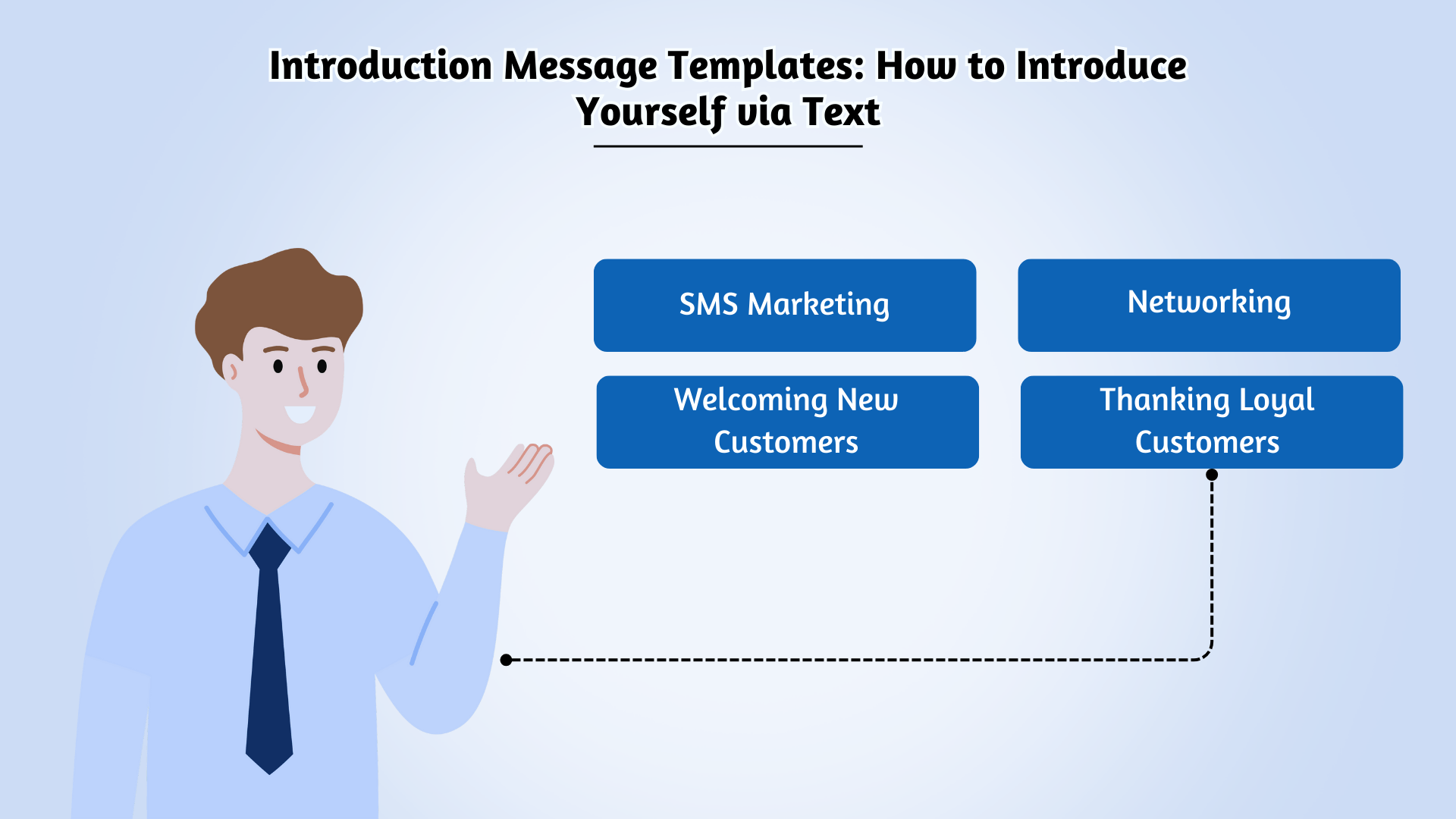 Introduction Message Templates: How to Introduce Yourself via Text

SMS Marketing

Networking

Welcoming New Customers

Thanking Loyal Customers